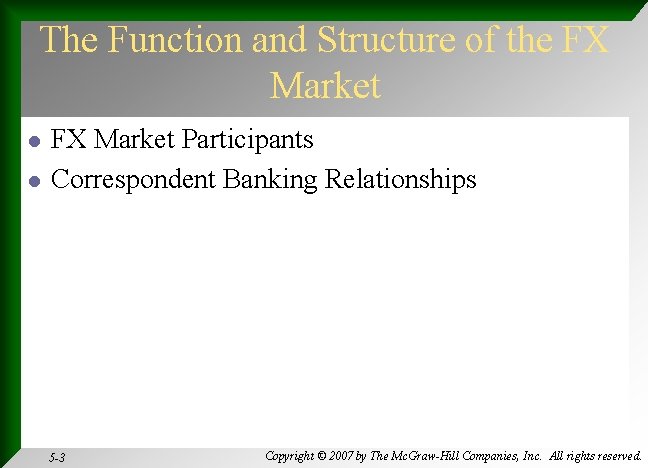 The Function and Structure of the FX Market

- FX Market Participants
- Correspondent Banking Relationships

5-3

Copyright © 2007 by The McGraw-Hill Companies, Inc. All rights reserved.